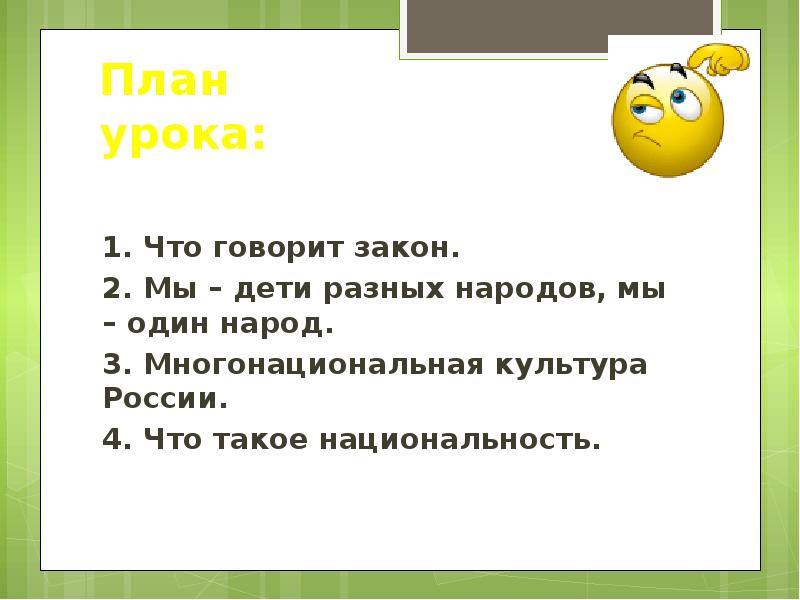 План урока:

1. Что говорит закон.

2. Мы – дети разных народов, мы – один народ.

3. Многонациональная культура России.

4. Что такое национальность.